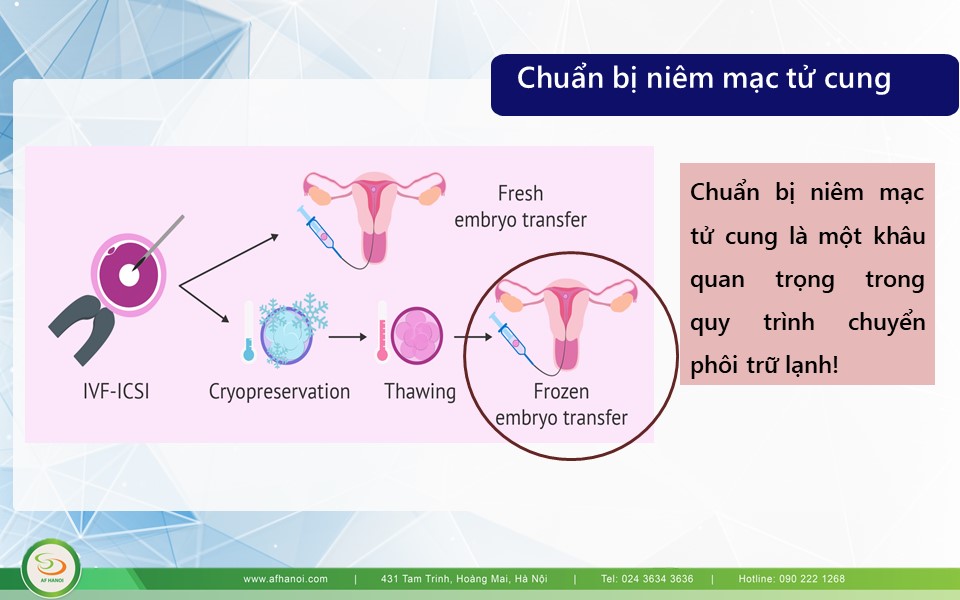 Chuẩn bị niêm mạc tử cung

Fresh embryo transfer

IVF-ICSI

Cryopreservation

Thawing

Frozen embryo transfer

Chuẩn bị niêm mạc tử cung là một khâu quan trọng trong quy trình chuyển phôi trữ lạnh!

AF HANOI

www.afhanoi.com | 431 Tam Trinh, Hoàng Mai, Hà Nội | Tel: 024 3634 3636 | Hotline: 090 222 1268